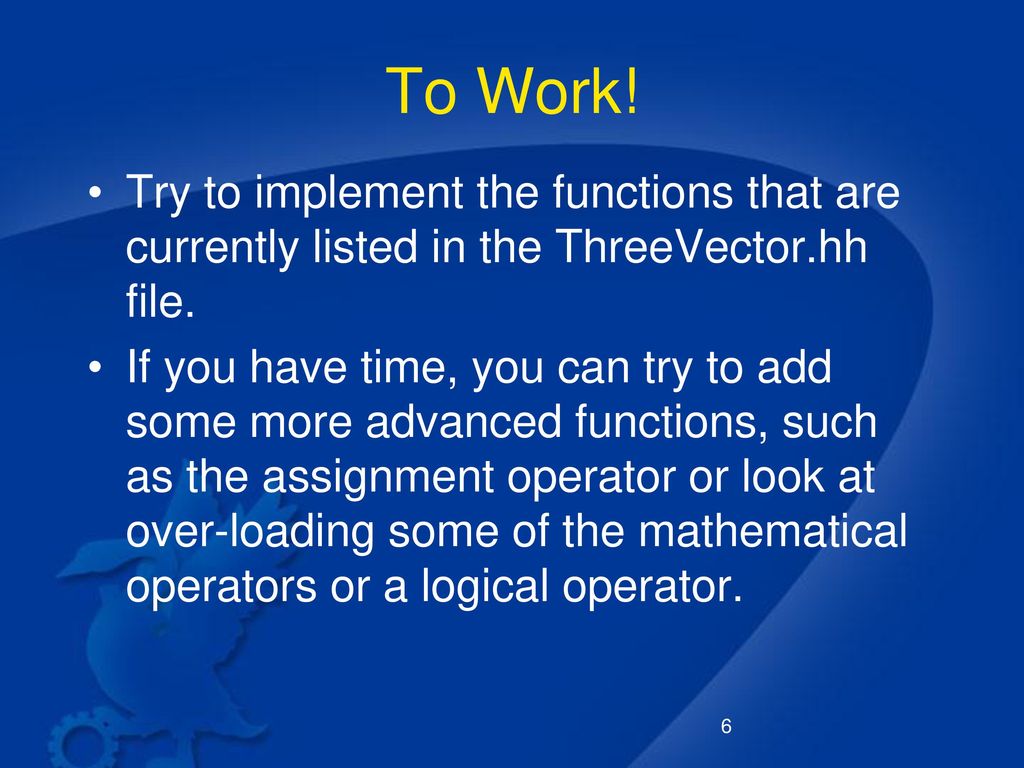 To Work!

• Try to implement the functions that are currently listed in the ThreeVector.hh file.

• If you have time, you can try to add some more advanced functions, such as the assignment operator or look at over-loading some of the mathematical operators or a logical operator.

6